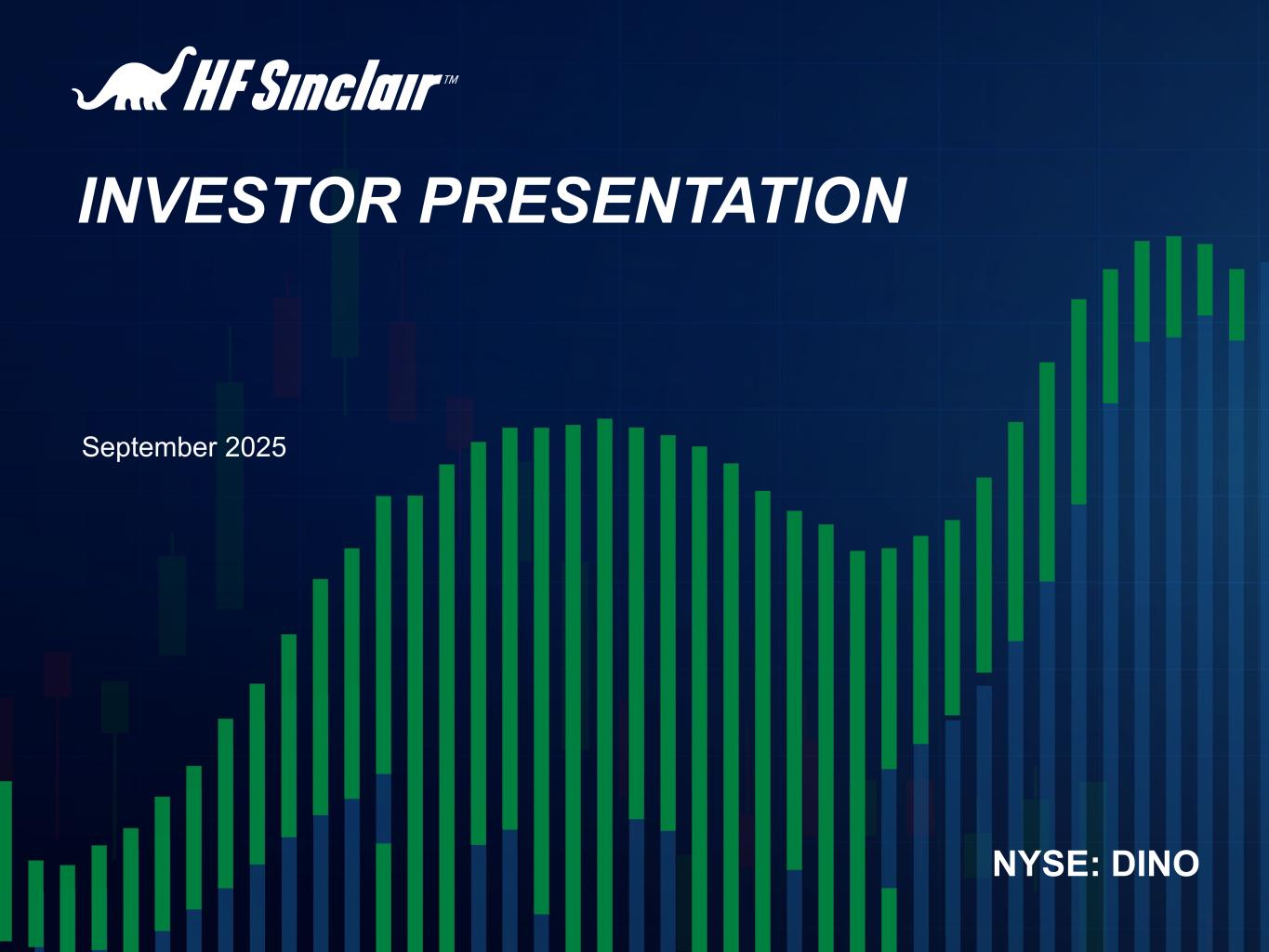 HF Sinclair™

INVESTOR PRESENTATION

September 2025

NYSE: DINO